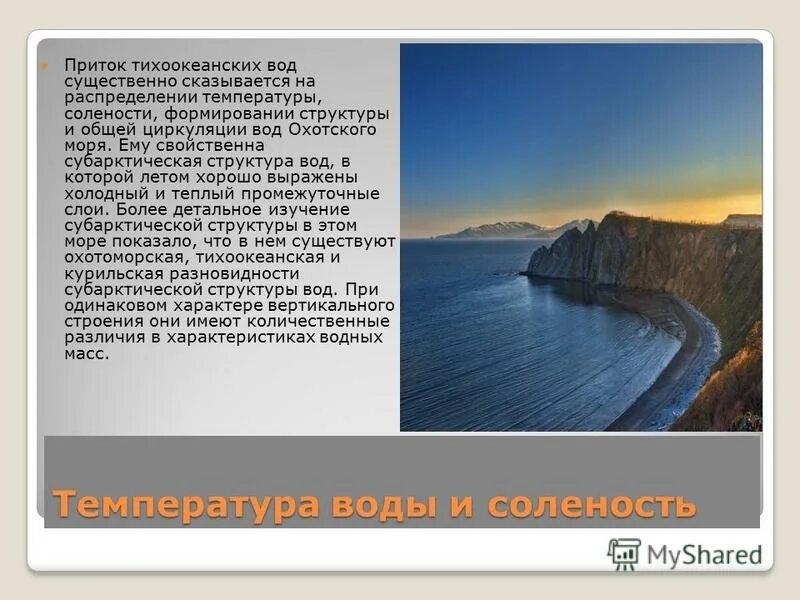 Приток тихоокеанских вод существенно сказывается на распределении температуры, солености, формировании структуры и общей циркуляции вод Охотского моря. Ему свойственна субарктическая структура вод, в которой летом хорошо выражены холодный и теплый промежуточные слои. Более детальное изучение субарктической структуры в этом море показало, что в нем существуют охотоморская, тихоокеанская и курильская разновидности субарктической структуры вод. При одинаковом характере вертикального строения они имеют количественные различия в характеристиках водных масс.

Температура воды и соленость

MyShared